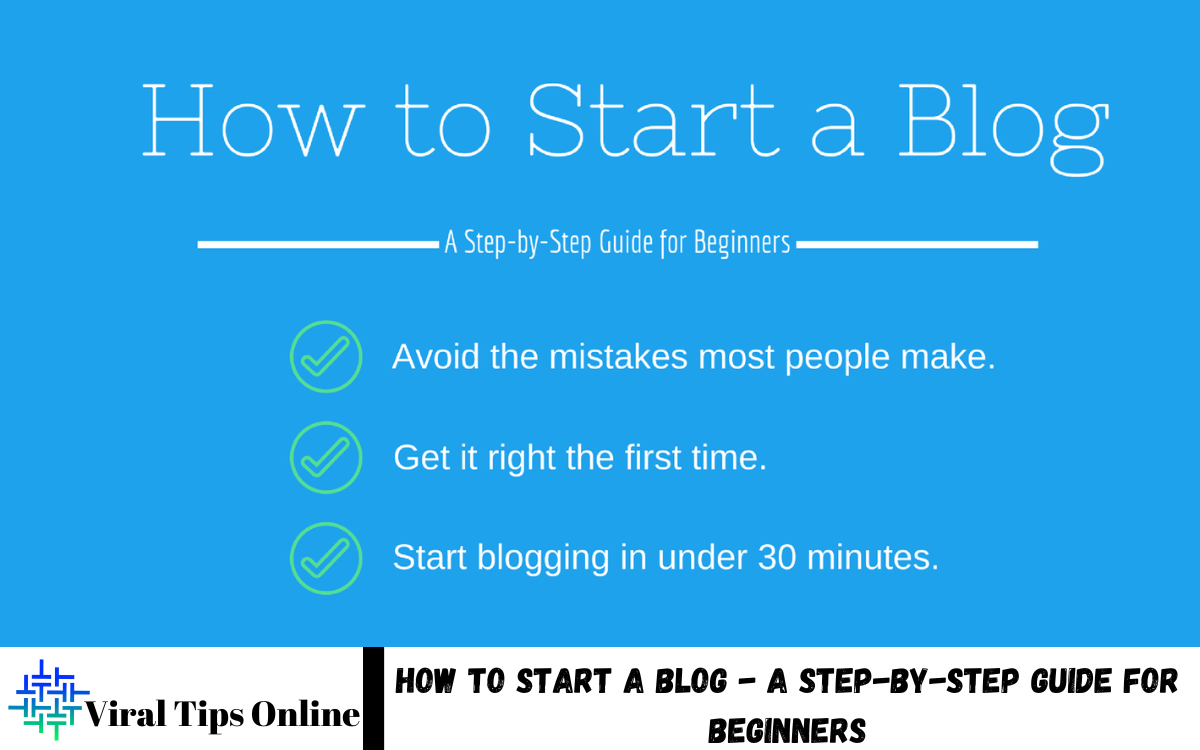 How to Start a Blog

A Step-by-Step Guide for Beginners

Avoid the mistakes most people make.

Get it right the first time.

Start blogging in under 30 minutes.

Viral Tips Online

HOW TO START A BLOG - A STEP-BY-STEP GUIDE FOR BEGINNERS